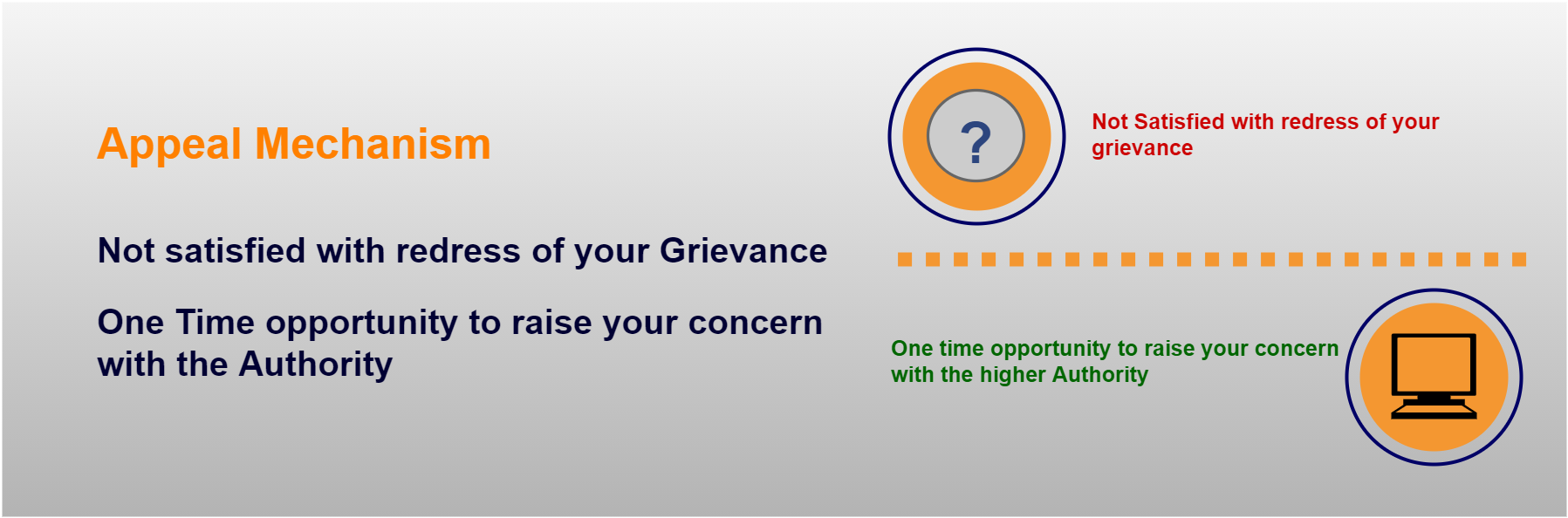 Appeal Mechanism

Not satisfied with redress of your Grievance

One Time opportunity to raise your concern with the Authority

?

Not Satisfied with redress of your grievance

One time opportunity to raise your concern with the higher Authority